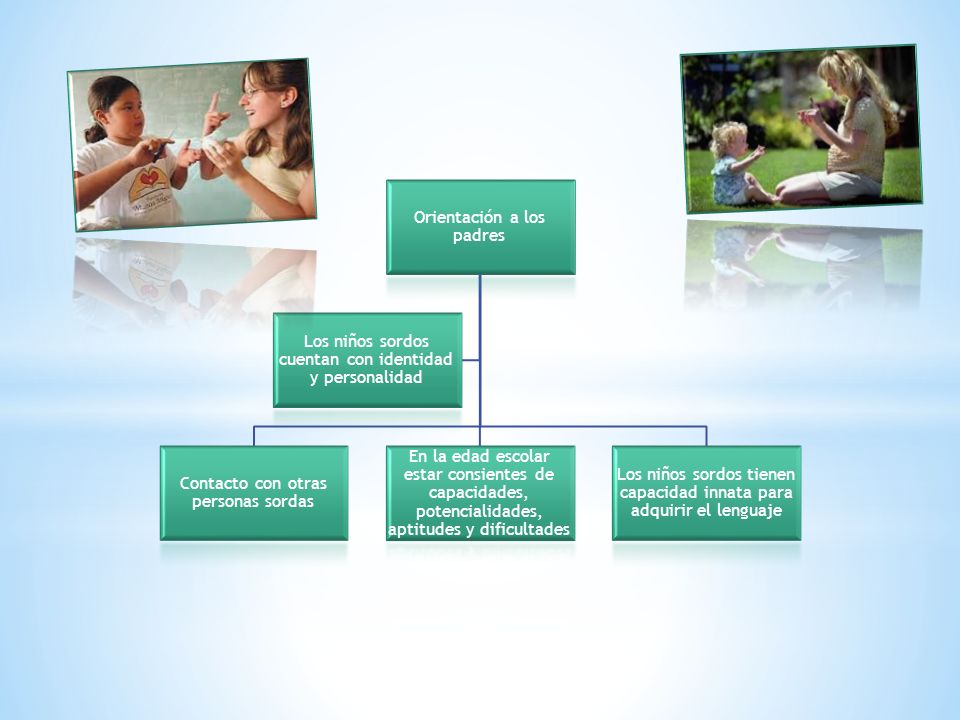 Orientación a los padres

Los niños sordos cuentan con identidad y personalidad

Contacto con otras personas sordas

En la edad escolar estar consientes de capacidades, potencialidades, aptitudes y dificultades

Los niños sordos tienen capacidad innata para adquirir el lenguaje